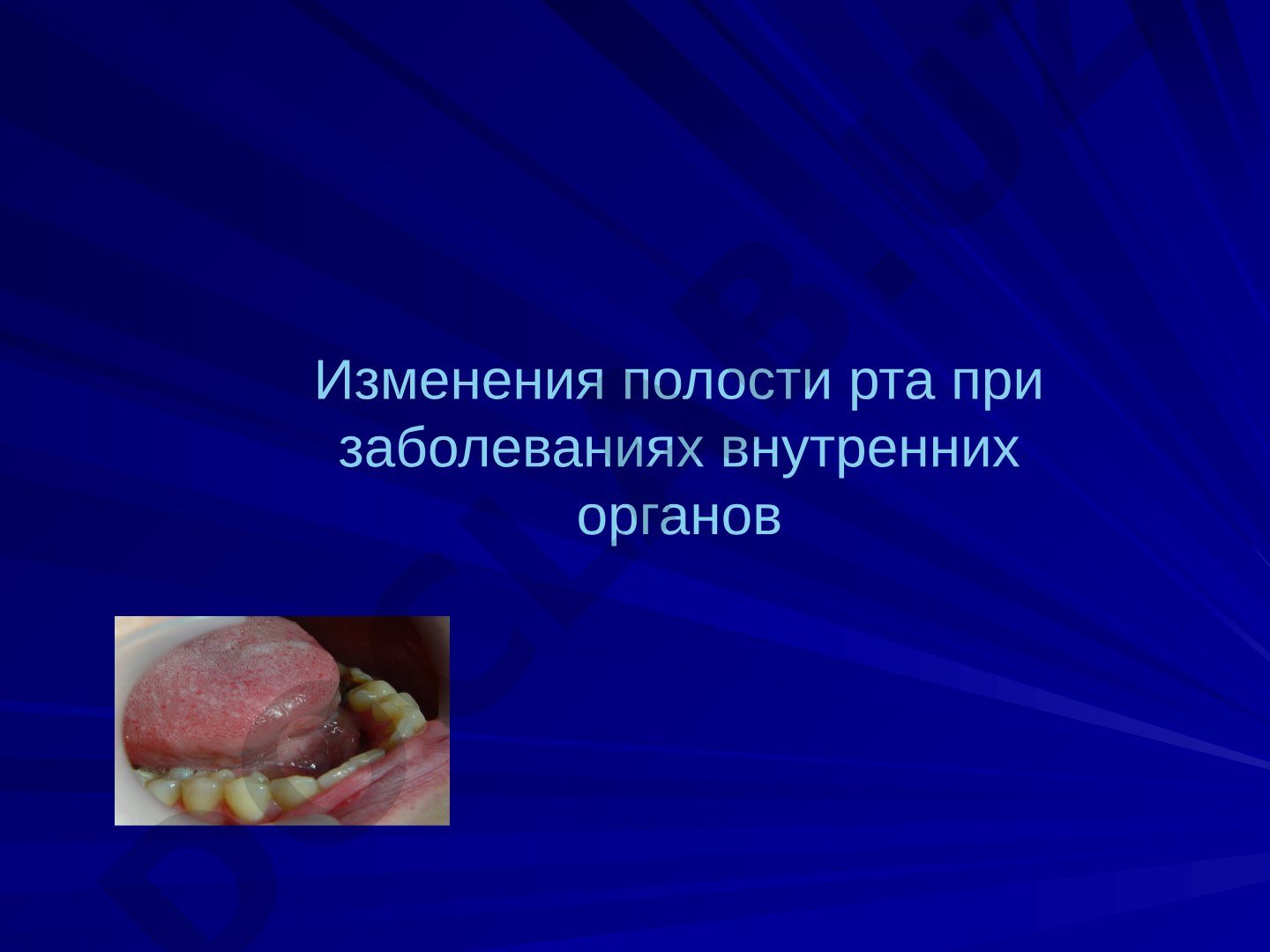 Изменения полости рта при заболеваниях внутренних органов